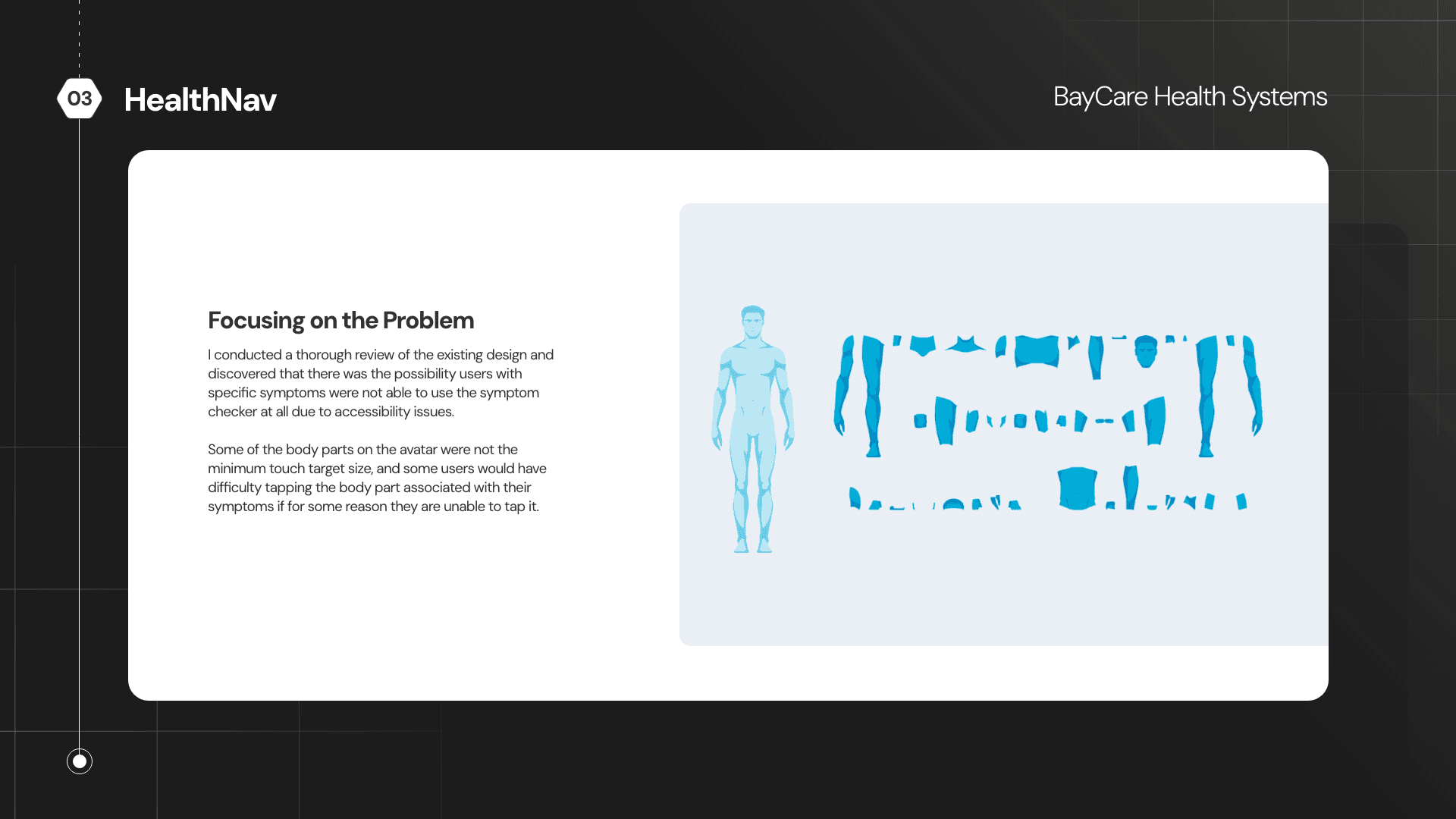 03 HealthNav

BayCare Health Systems

Focusing on the Problem

I conducted a thorough review of the existing design and discovered that there was the possibility users with specific symptoms were not able to use the symptom checker at all due to accessibility issues.

Some of the body parts on the avatar were not the minimum touch target size, and some users would have difficulty tapping the body part associated with their symptoms if for some reason they are unable to tap it.